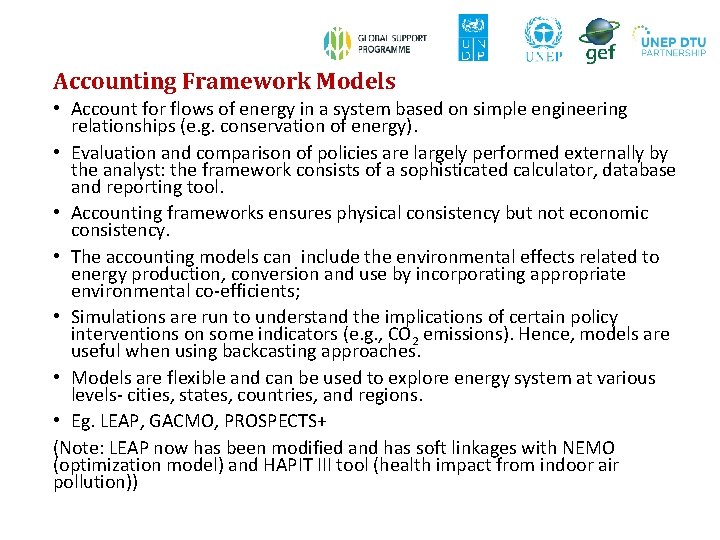 GLOBAL SUPPORT PROGRAMME

U N D P

UNEP

gef

UNEP DTU PARTNERSHIP

Accounting Framework Models

• Account for flows of energy in a system based on simple engineering relationships (e.g. conservation of energy).

• Evaluation and comparison of policies are largely performed externally by the analyst: the framework consists of a sophisticated calculator, database and reporting tool.

• Accounting frameworks ensures physical consistency but not economic consistency.

• The accounting models can include the environmental effects related to energy production, conversion and use by incorporating appropriate environmental co-efficients;

• Simulations are run to understand the implications of certain policy interventions on some indicators (e.g., $CO_2$ emissions). Hence, models are useful when using backcasting approaches.

• Models are flexible and can be used to explore energy system at various levels- cities, states, countries, and regions.

• Eg. LEAP, GACMO, PROSPECTS+

(Note: LEAP now has been modified and has soft linkages with NEMO (optimization model) and HAPIT III tool (health impact from indoor air pollution))